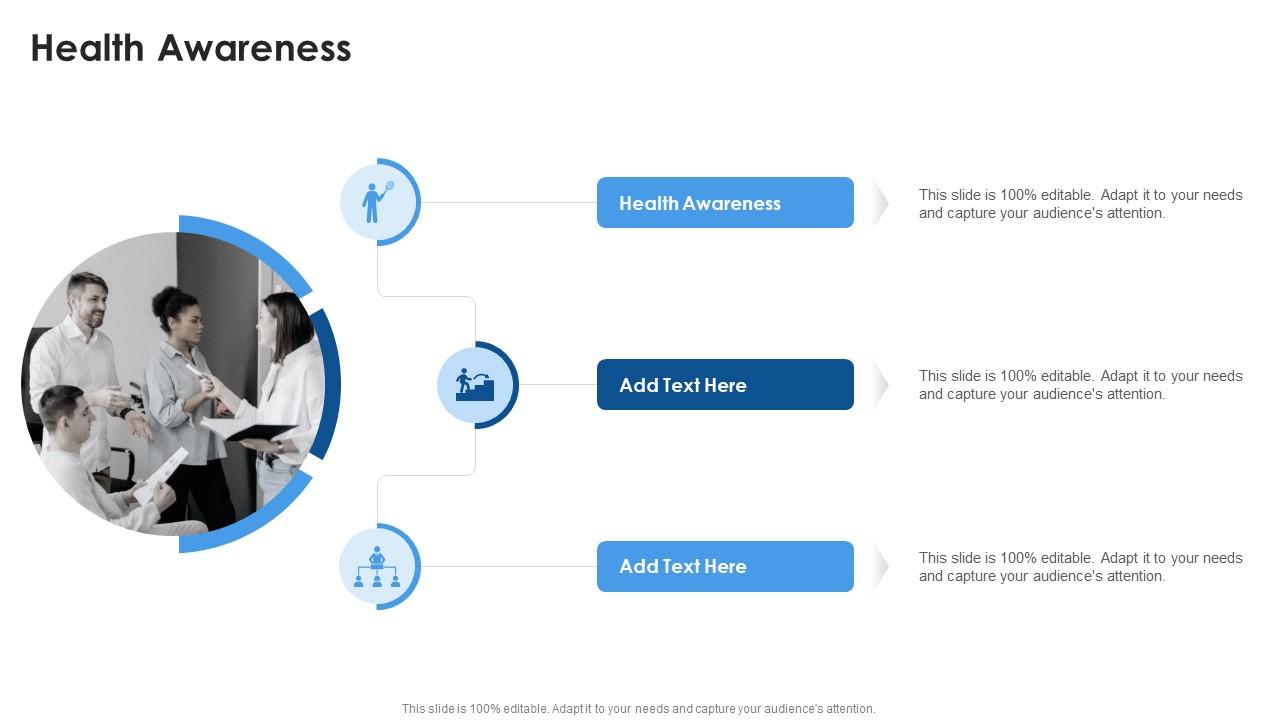 Health Awareness

Health Awareness

This slide is 100% editable. Adapt it to your needs and capture your audience's attention.

Add Text Here

This slide is 100% editable. Adapt it to your needs and capture your audience's attention.

Add Text Here

This slide is 100% editable. Adapt it to your needs and capture your audience's attention.

This slide is 100% editable. Adapt it to your needs and capture your audience's attention.